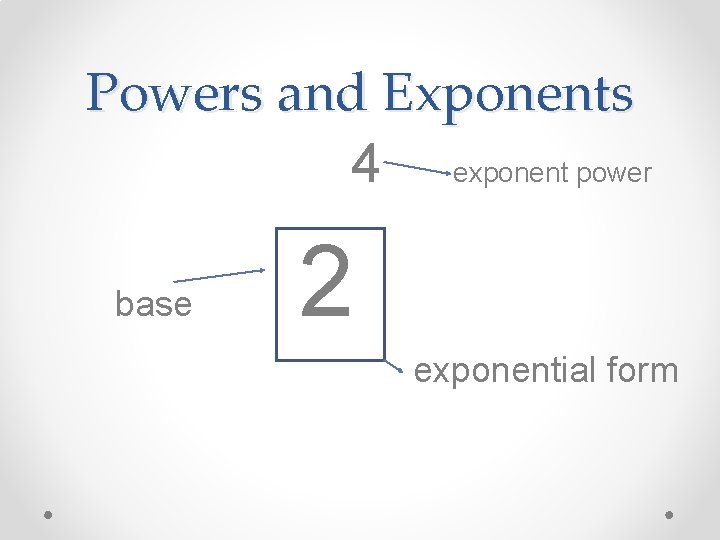 Powers and Exponents

4 exponent power

base

2

exponential form